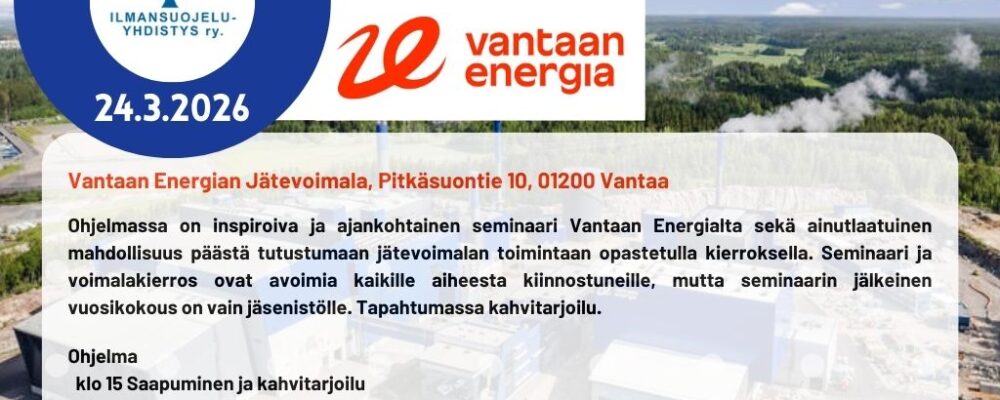 ILMANSUOJELU-YHDISTYS ry.

24.3.2026

vantaan energia

Vantaan Energian Jätevoimala, Pitkäsuontie 10, 01200 Vantaa

Ohjelmassa on inspiroiva ja ajankohtainen seminaari Vantaan Energialta sekä ainutlaatuinen mahdollisuus päästä tutustumaan jätevoimalan toimintaan opastetulla kierroksella. Seminaari ja voimalakierros ovat avoimia kaikille aiheesta kiinnostuneille, mutta seminaarin jälkeinen vuosikokous on vain jäsenistölle. Tapahtumassa kahvitarjoilu.

Ohjelma
klo 15 Saapuminen ja kahvitarjoilu